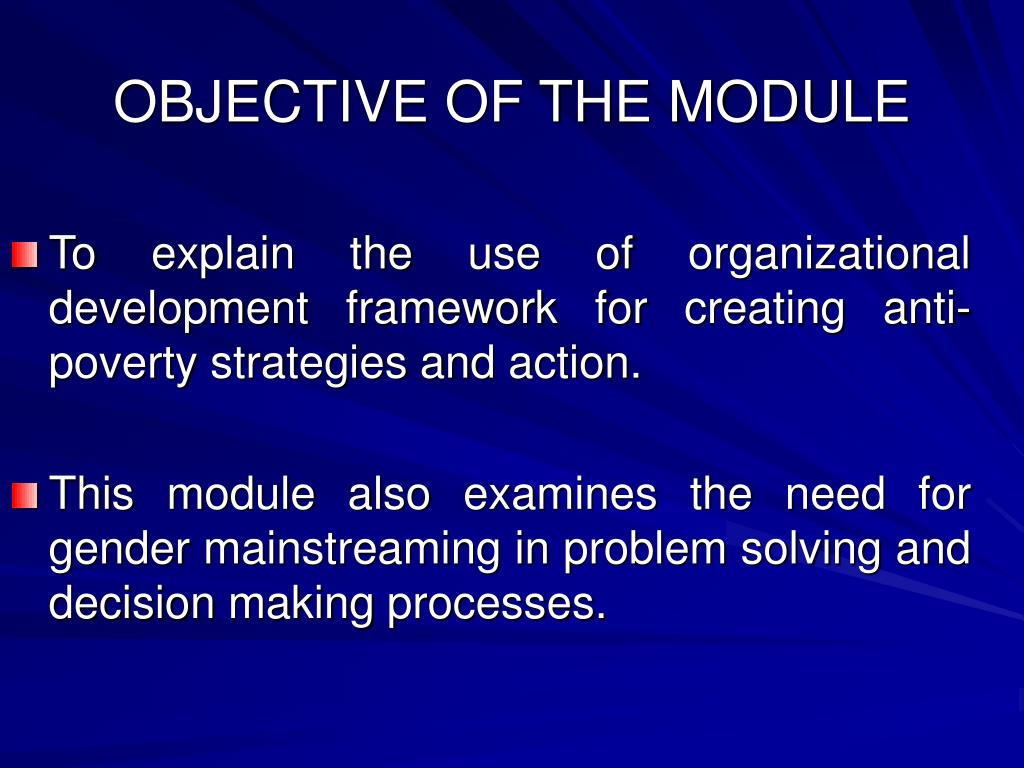 OBJECTIVE OF THE MODULE

To explain the use of organizational development framework for creating anti-poverty strategies and action.

This module also examines the need for gender mainstreaming in problem solving and decision making processes.